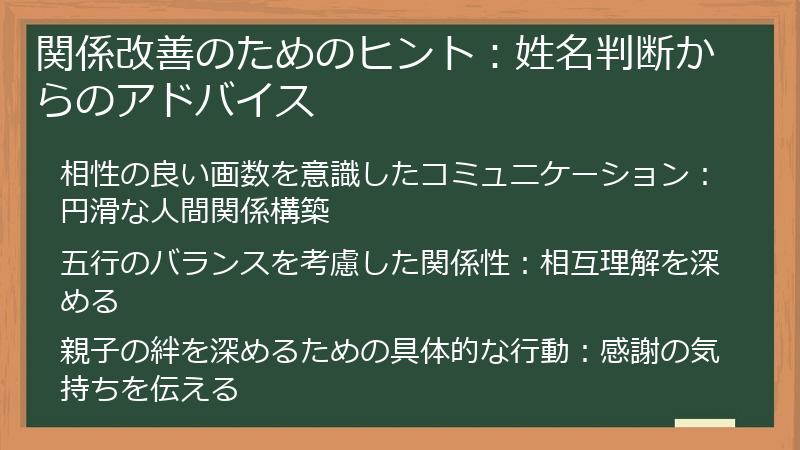 関係改善のためのヒント：姓名判断からのアドバイス

相性の良い画数を意識したコミュニケーション：円滑な人間関係構築

五行のバランスを考慮した関係性：相互理解を深める

親子の絆を深めるための具体的な行動：感謝の気持ちを伝える